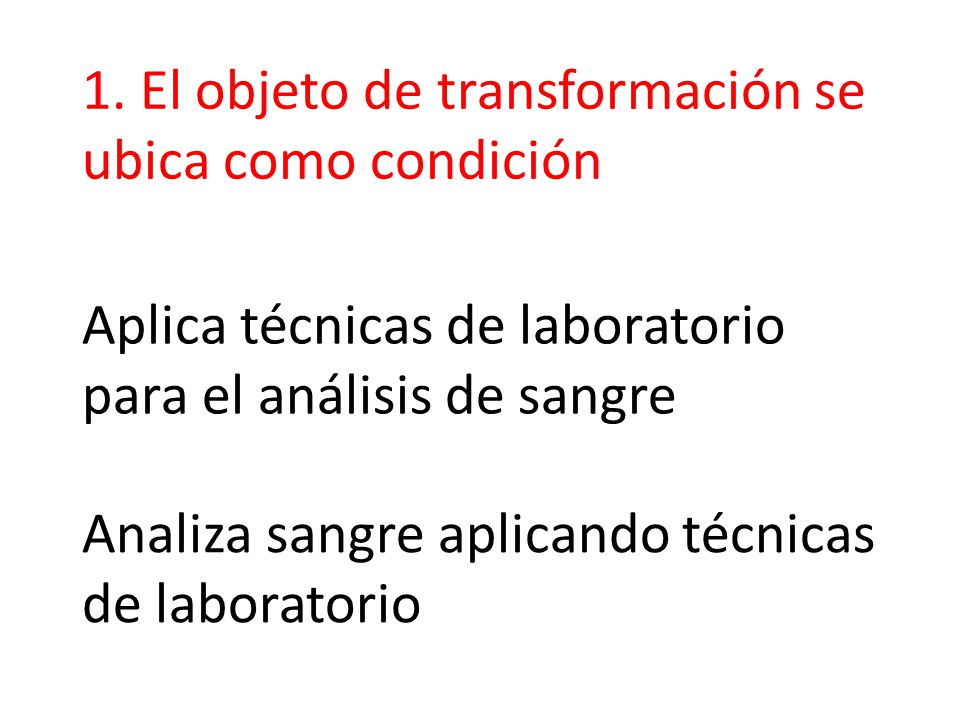 1. El objeto de transformación se ubica como condición

Aplica técnicas de laboratorio para el análisis de sangre

Analiza sangre aplicando técnicas de laboratorio